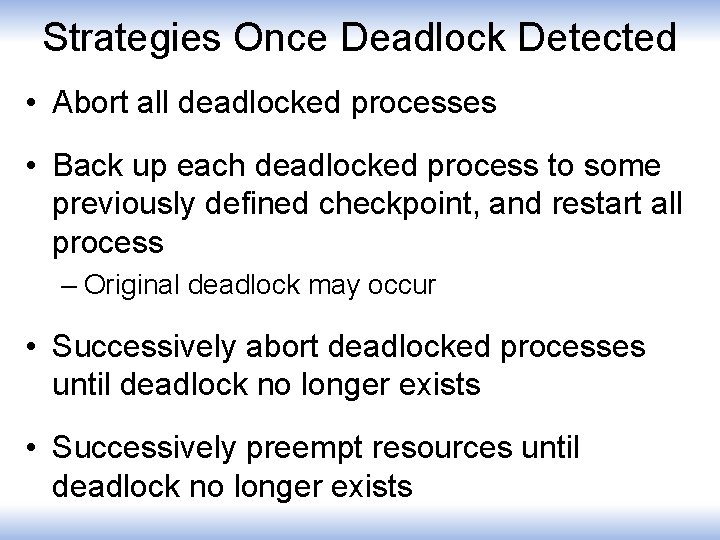 Strategies Once Deadlock Detected

• Abort all deadlocked processes

• Back up each deadlocked process to some previously defined checkpoint, and restart all process

– Original deadlock may occur

• Successively abort deadlocked processes until deadlock no longer exists

• Successively preempt resources until deadlock no longer exists